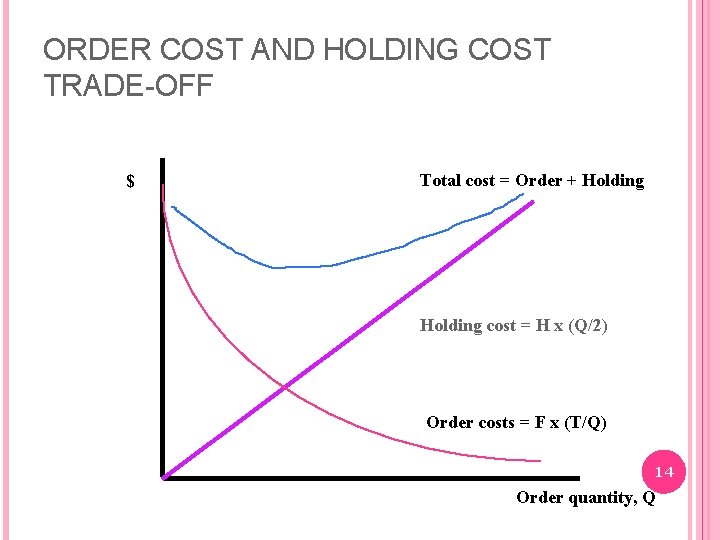 ORDER COST AND HOLDING COST TRADE-OFF

$

Total cost = Order + Holding

Holding cost = H x (Q/2)

Order costs = F x (T/Q)

Order quantity, Q

14